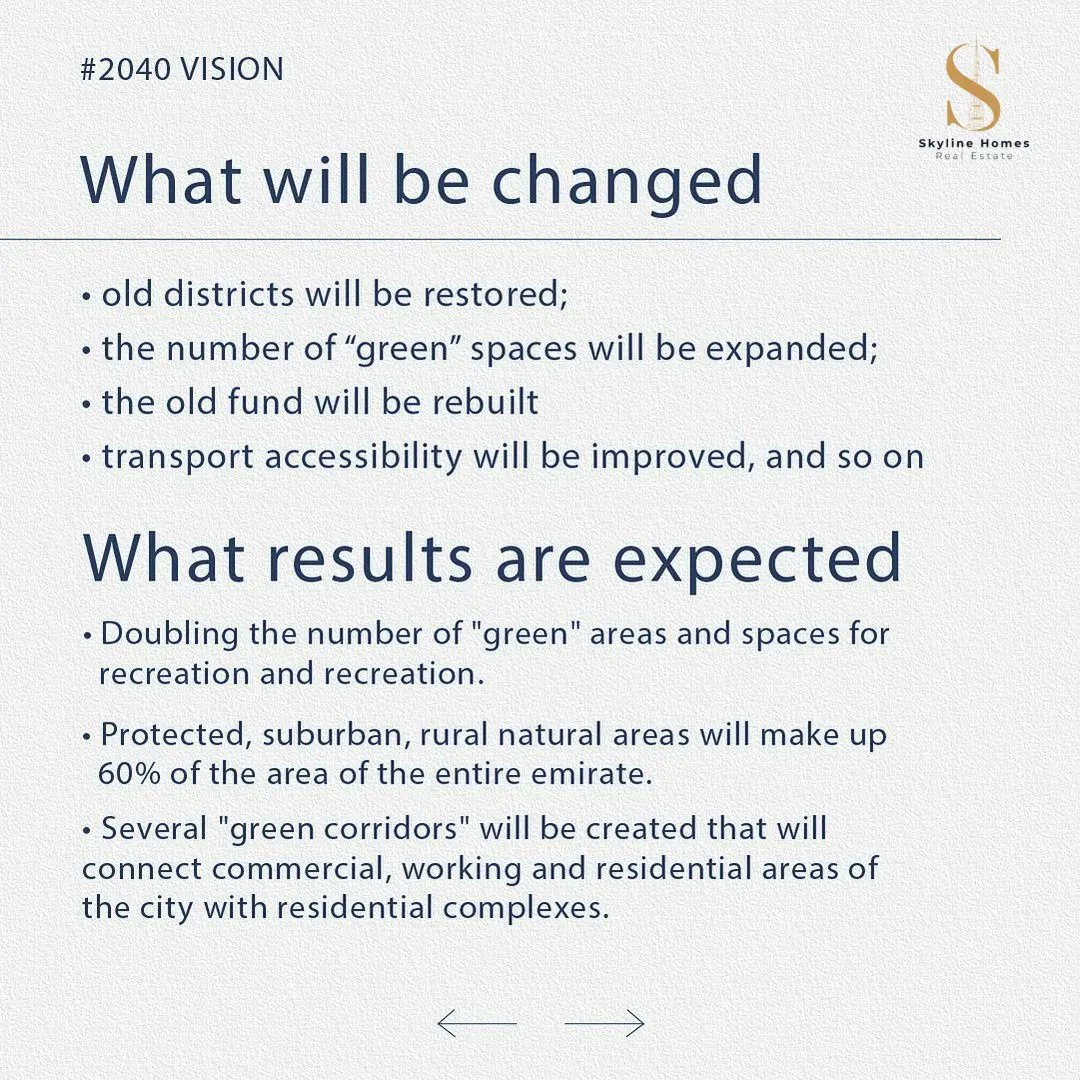 #2040 VISION

S
Skyline Homes
Real Estate

What will be changed

• old districts will be restored;
• the number of “green” spaces will be expanded;
• the old fund will be rebuilt
• transport accessibility will be improved, and so on

What results are expected

• Doubling the number of "green" areas and spaces for recreation and recreation.

• Protected, suburban, rural natural areas will make up 60% of the area of the entire emirate.

• Several "green corridors" will be created that will connect commercial, working and residential areas of the city with residential complexes.